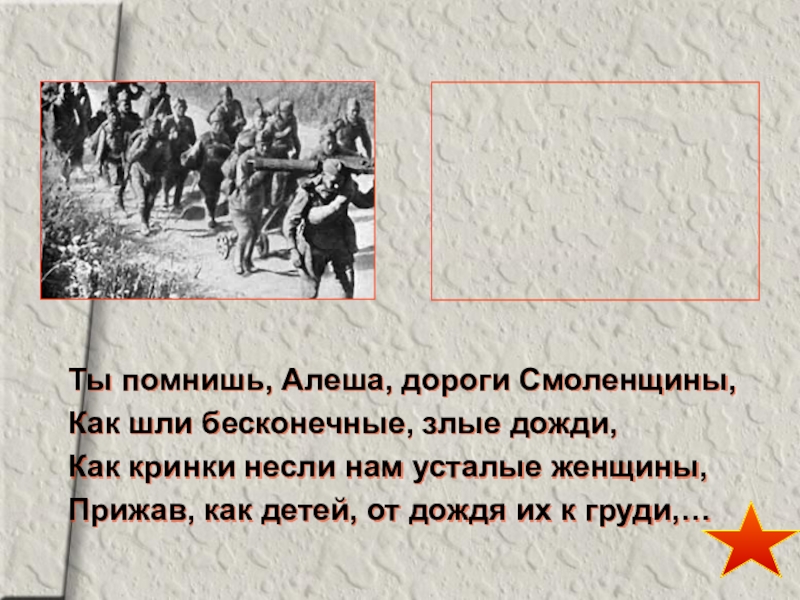 Ты помнишь, Алеша, дороги Смоленщины,
Как шли бесконечные, злые дожди,
Как кринки несли нам усталые женщины,
Прижав, как детей, от дождя их к груди,…